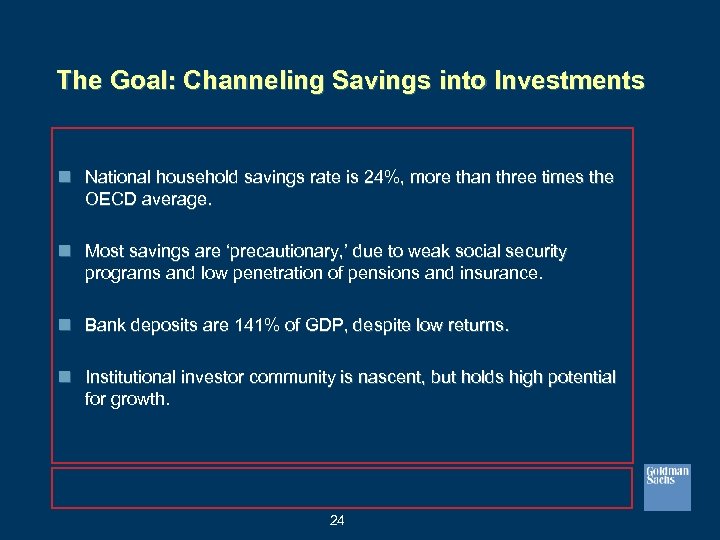 The Goal: Channeling Savings into Investments

National household savings rate is 24%, more than three times the OECD average.

Most savings are ‘precautionary,’ due to weak social security programs and low penetration of pensions and insurance.

Bank deposits are 141% of GDP, despite low returns.

Institutional investor community is nascent, but holds high potential for growth.

Goldman Sachs

24